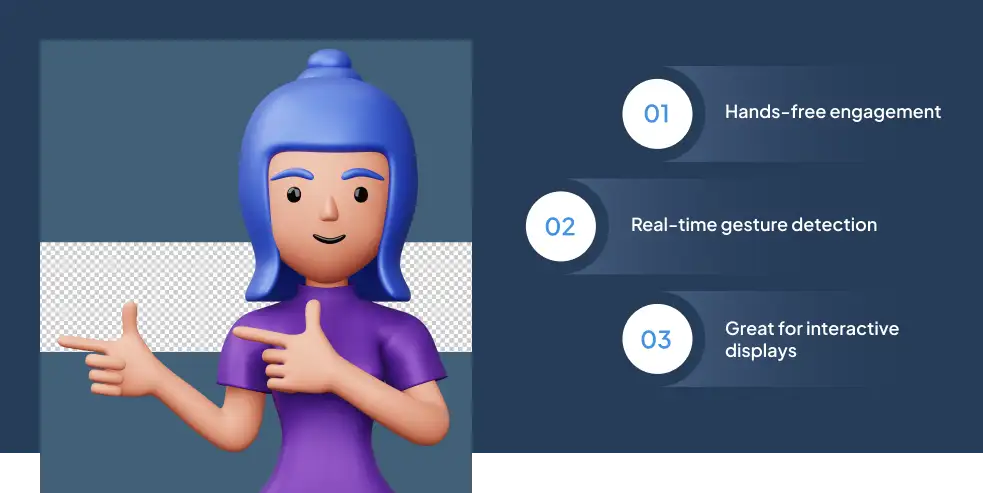 01 Hands-free engagement

02 Real-time gesture detection

03 Great for interactive displays